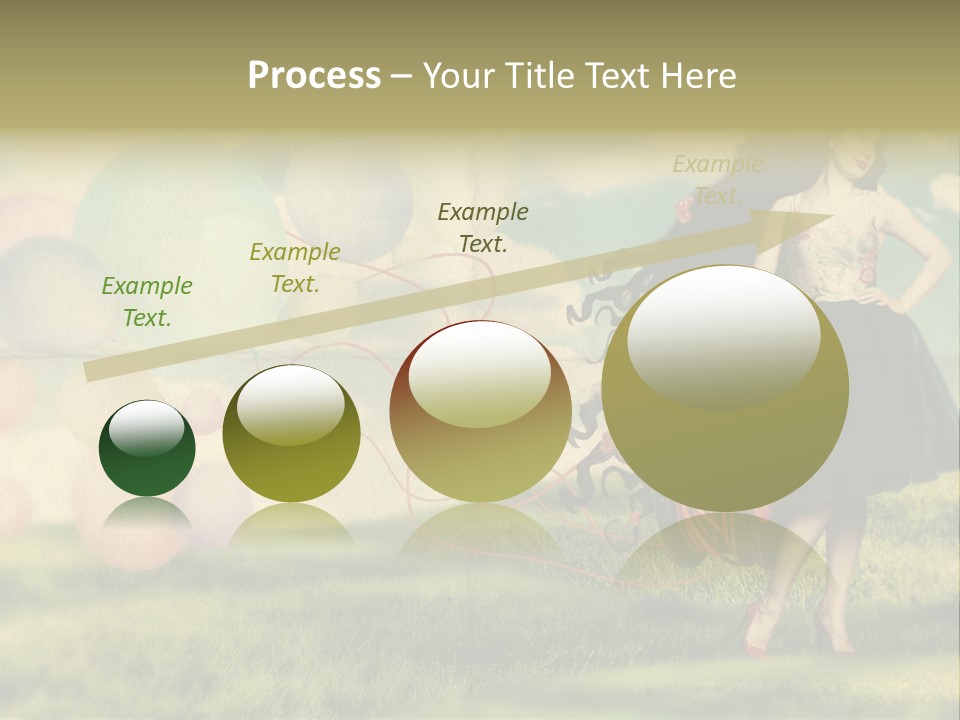 Process – Your Title Text Here

Example Text.

Example Text.

Example Text.

Example Text.